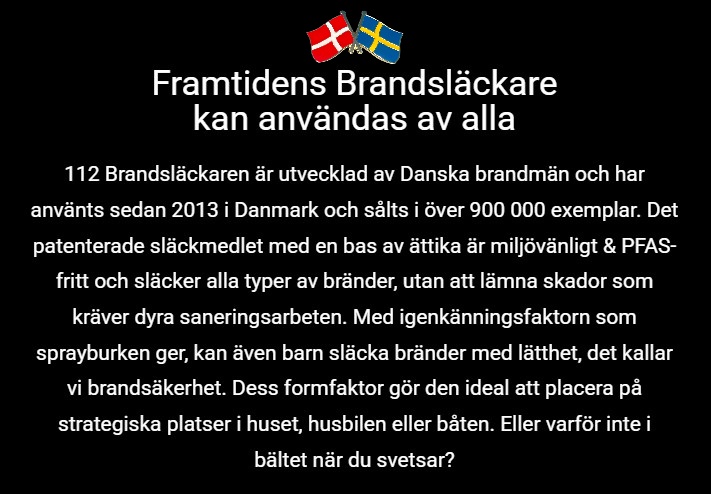 Framtidens Brandsläckare
kan användas av alla

112 Brandsläckaren är utvecklad av Danska brandmän och har använts sedan 2013 i Danmark och sålts i över 900 000 exemplar. Det patenterade släckmedlet med en bas av ättika är miljövänligt & PFAS-fritt och släcker alla typer av bränder, utan att lämna skador som kräver dyra saneringsarbeten. Med igenkänningsfaktorn som sprayburken ger, kan även barn släcka bränder med lätthet, det kallar vi brandsäkerhet. Dess formfaktor gör den ideal att placera på strategiska platser i huset, husbilen eller båten. Eller varför inte i bältet när du svetsar?